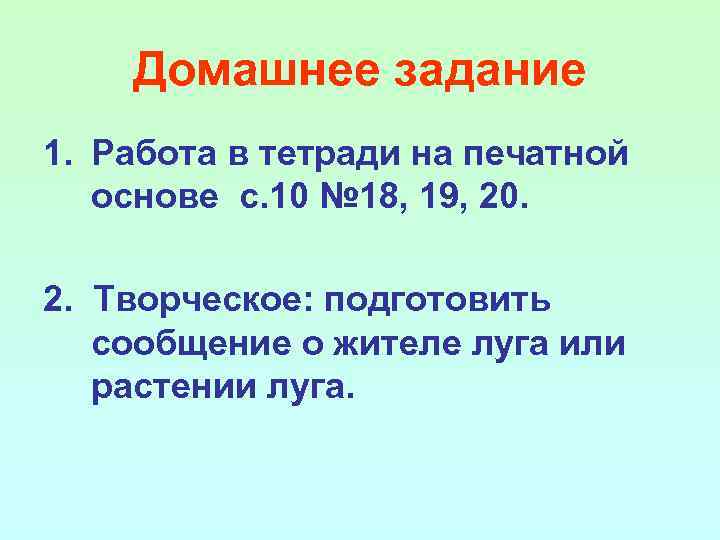 Домашнее задание

1. Работа в тетради на печатной основе  с.10 №18, 19, 20.

2. Творческое: подготовить сообщение о жителе луга или растении луга.